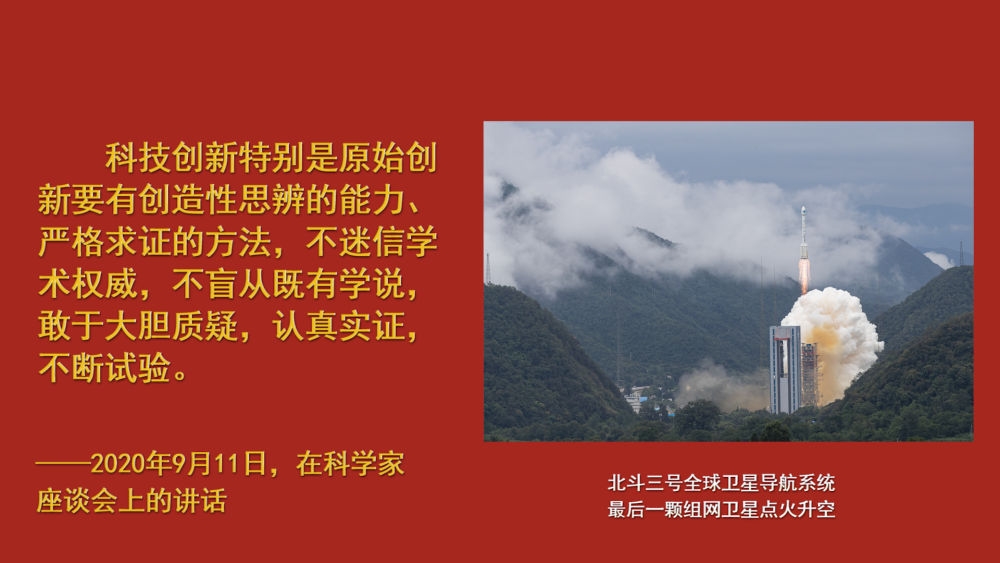 科技创新特别是原始创新要有创造性思辨的能力、严格求证的方法，不迷信学术权威，不盲从既有学说，敢于大胆质疑，认真实证，不断试验。

——2020年9月11日，在科学家座谈会上的讲话

北斗三号全球卫星导航系统
最后一颗组网卫星点火升空